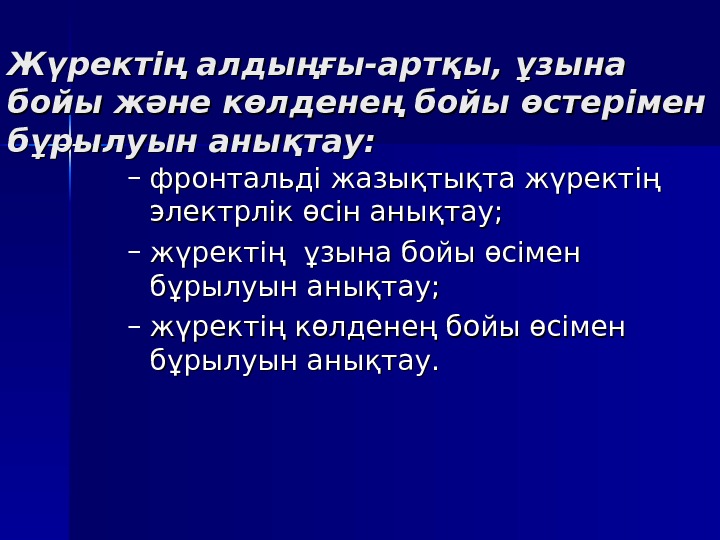 Жүректің алдыңғы-артқы, ұзына бойы және көлденең бойы өстерімен бұрылуын анықтау:

– фронтальді жазықтықта жүректің электрлік өсін анықтау;

– жүректің  ұзына бойы өсімен бұрылуын анықтау;

– жүректің көлденең бойы өсімен бұрылуын анықтау.